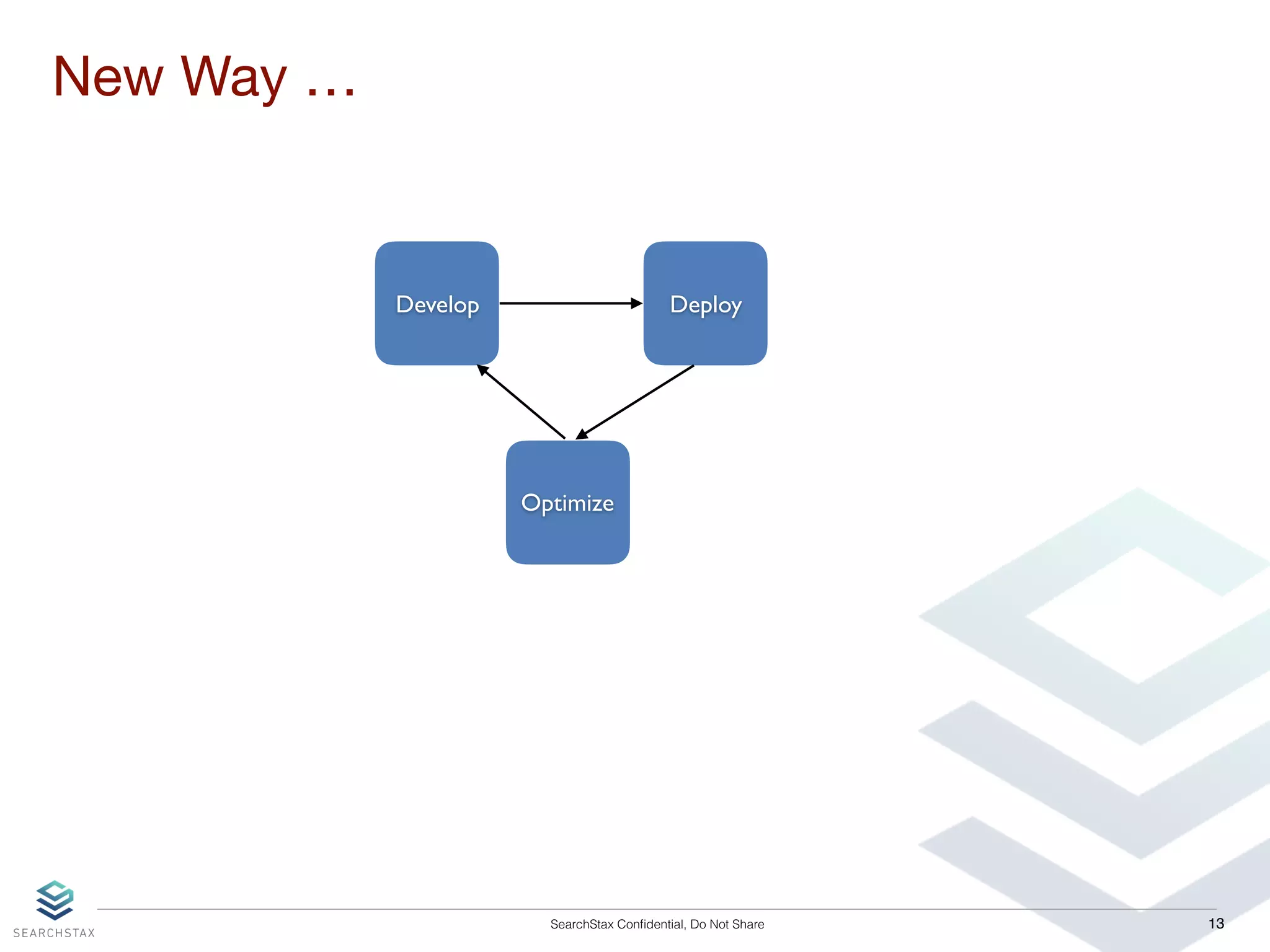 New Way …

Develop

Deploy

Optimize

SEARCHSTAX

SearchStax Confidential, Do Not Share

13